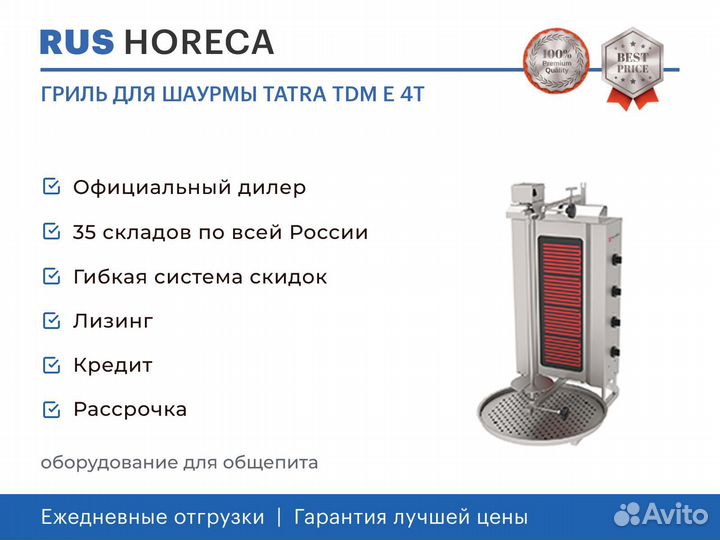 RUS HORECA

100% Premium Quality

BEST PRICE

ГРИЛЬ ДЛЯ ШАУРМЫ TATRA TDM E 4T

Официальный дилер

35 складов по всей России

Гибкая система скидок

Лизинг

Кредит

Рассрочка

оборудование для общепита

Ежедневные отгрузки | Гарантия лучшей цены

Avito